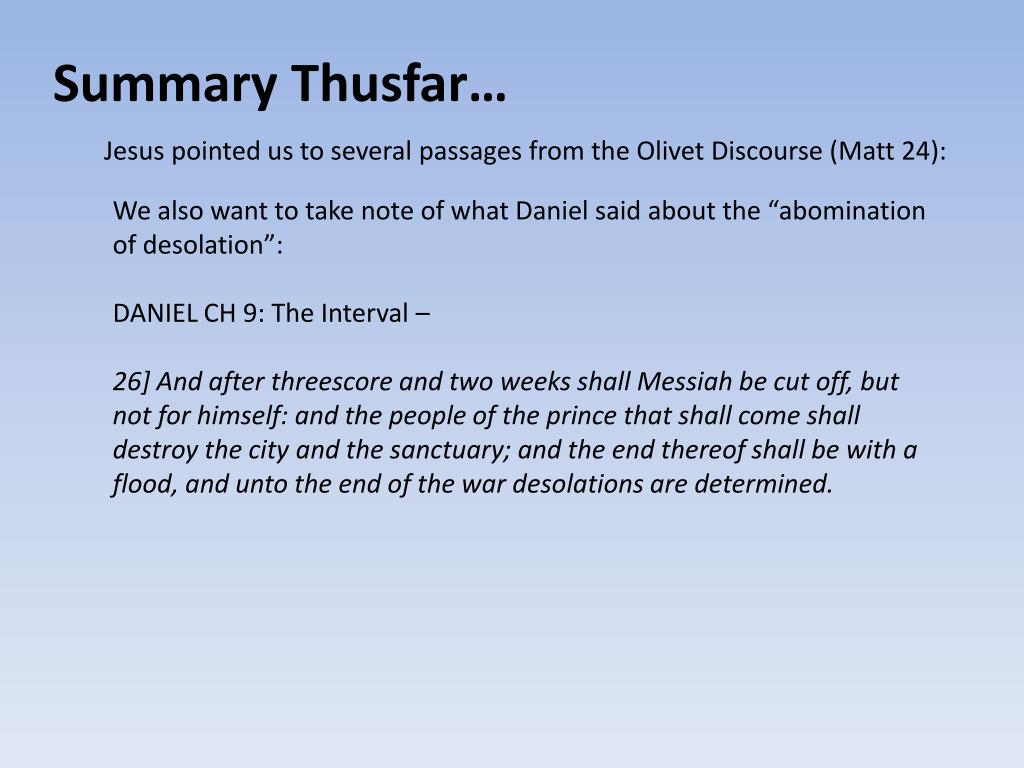 Summary Thusfar…

Jesus pointed us to several passages from the Olivet Discourse (Matt 24):

We also want to take note of what Daniel said about the “abomination of desolation”:

DANIEL CH 9: The Interval –

26] And after threescore and two weeks shall Messiah be cut off, but not for himself: and the people of the prince that shall come shall destroy the city and the sanctuary; and the end thereof shall be with a flood, and unto the end of the war desolations are determined.